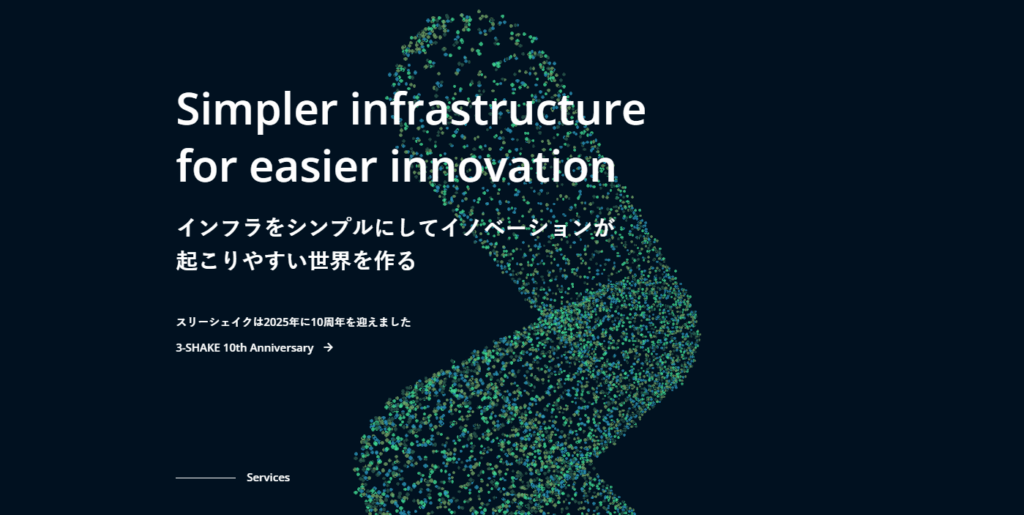 Simpler infrastructure for easier innovation

インフラをシンプルにしてイノベーションが起こりやすい世界を作る

スリーシェイクは2025年に10周年を迎えました

3-SHAKE 10th Anniversary →

Services